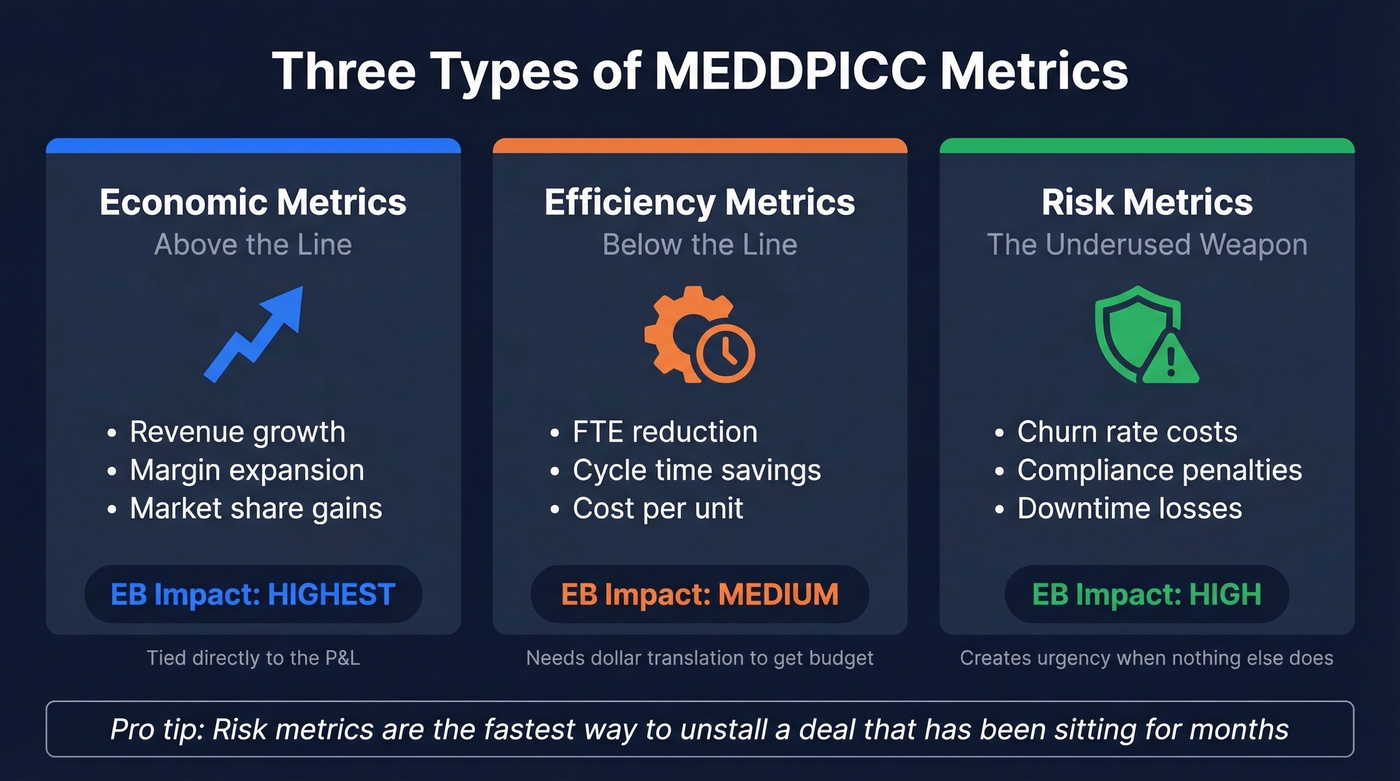 Three Types of MEDDPICC Metrics

Economic Metrics
Above the Line

• Revenue growth
• Margin expansion
• Market share gains

EB Impact: HIGHEST

Tied directly to the P&L

Efficiency Metrics
Below the Line

• FTE reduction
• Cycle time savings
• Cost per unit

EB Impact: MEDIUM

Needs dollar translation to get budget

Risk Metrics
The Underused Weapon

• Churn rate costs
• Compliance penalties
• Downtime losses

EB Impact: HIGH

Creates urgency when nothing else does

Pro tip: Risk metrics are the fastest way to unstall a deal that has been sitting for months